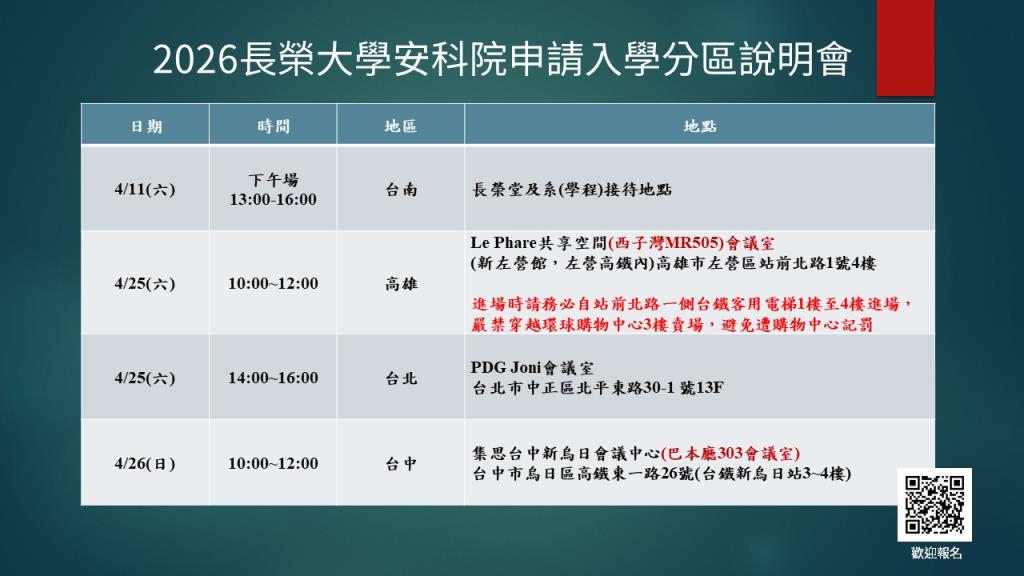 2026長榮大學安科院申請入學分區說明會

| 日期 | 時間 | 地區 | 地點 |
|---|---|---|---|
| 4/11(六) | 下午場 13:00-16:00 | 台南 | 長榮堂及系(學程)接待地點 |
| 4/25(六) | 10:00~12:00 | 高雄 | Le Phare共享空間(西子灣MR505)會議室 (新左營館，左營高鐵內)高雄市左營區站前北路1號4樓 進場時請務必自站前北路一側台鐵客用電梯1樓至4樓進場，嚴禁穿越環球購物中心3樓賣場，避免遭購物中心記罰 |
| 4/25(六) | 14:00~16:00 | 台北 | PDG Joni會議室 台北市中正區北平東路30-1 號13F |
| 4/26(日) | 10:00~12:00 | 台中 | 集思台中新烏日會議中心(巴本廳303會議室) 台中市烏日區高鐵東一路26號(台鐵新烏日站3~4樓) |

歡迎報名